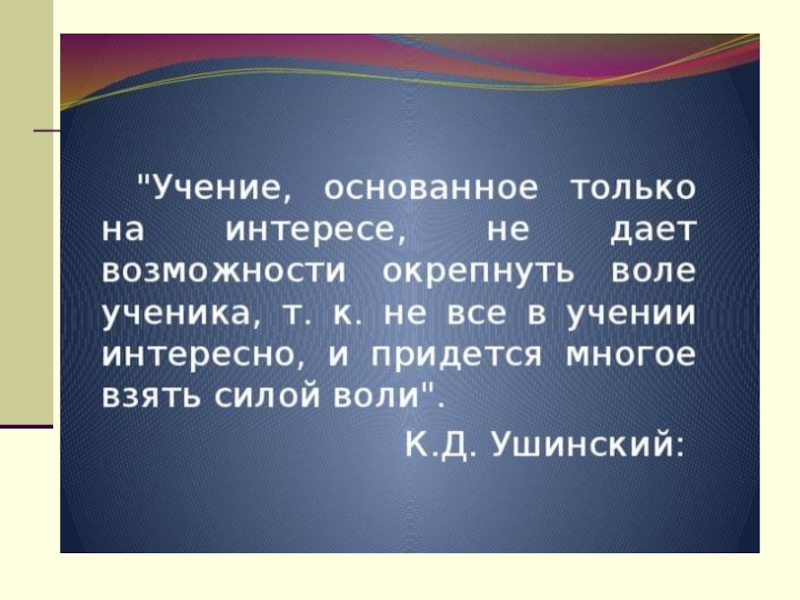 "Учение, основанное только на интересе, не дает возможности окрепнуть воле ученика, т. к. не все в учении интересно, и придется многое взять силой воли".

К.Д. Ушинский: